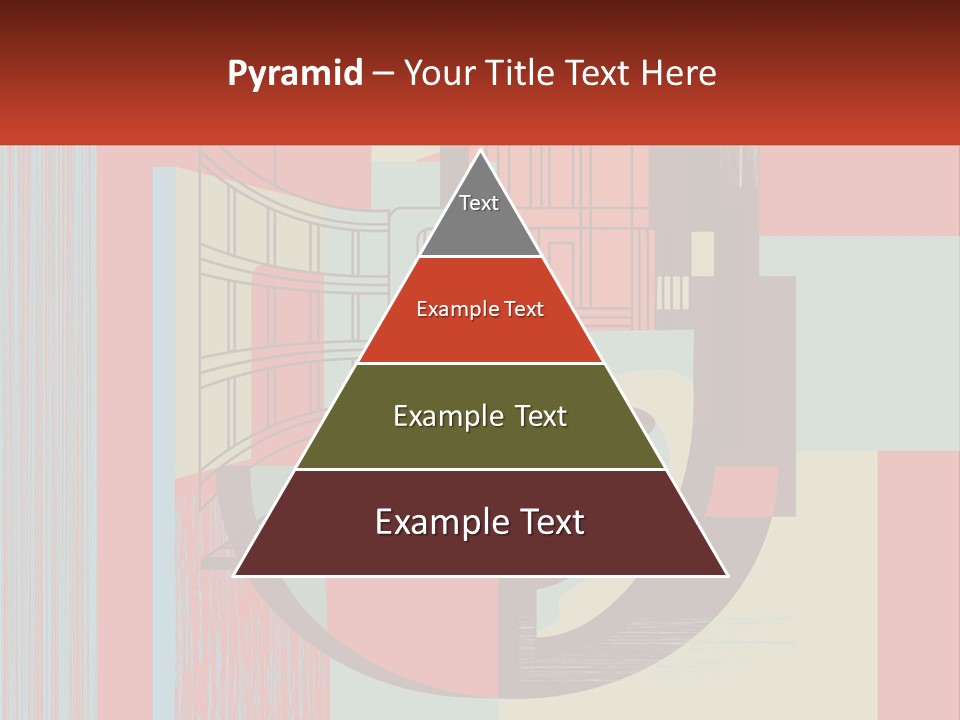 Pyramid – Your Title Text Here

Text

Example Text

Example Text

Example Text